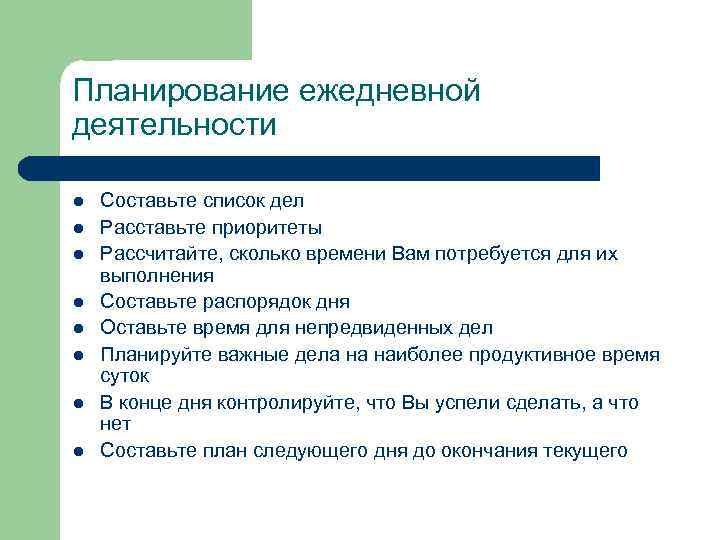 Планирование ежедневной деятельности

- Составьте список дел
- Расставьте приоритеты
- Рассчитайте, сколько времени Вам потребуется для их выполнения
- Составьте распорядок дня
- Оставьте время для непредвиденных дел
- Планируйте важные дела на наиболее продуктивное время суток
- В конце дня контролируйте, что Вы успели сделать, а что нет
- Составьте план следующего дня до окончания текущего